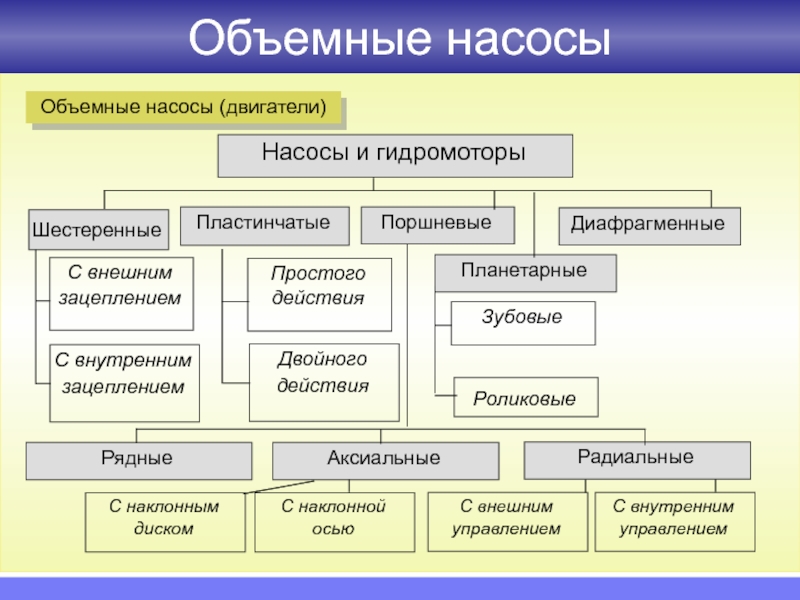 Объемные насосы

Объемные насосы (двигатели)

Насосы и гидромоторы

Шестеренные

Пластинчатые

Поршневые

Диафрагменные

С внешним зацеплением

С внутренним зацеплением

Простого действия

Двойного действия

Планетарные

Зубовые

Роликовые

Рядные

Аксиальные

Радиальные

С наклонным диском

С наклонной осью

С внешним управлением

С внутренним управлением